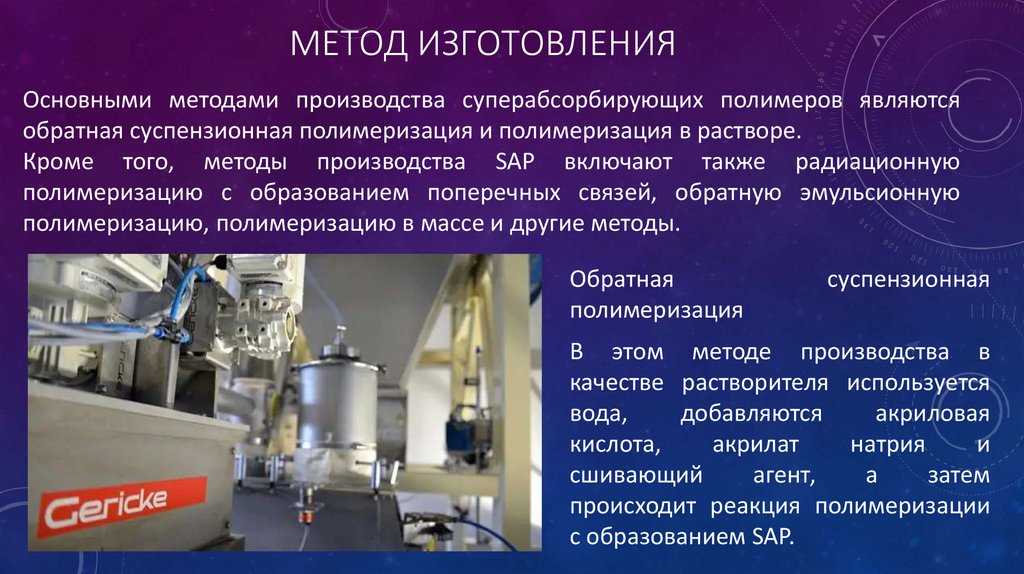 МЕТОД ИЗГОТОВЛЕНИЯ

Основными методами производства суперабсорбирующих полимеров являются обратная суспензионная полимеризация и полимеризация в растворе.
Кроме того, методы производства SAP включают также радиационную полимеризацию с образованием поперечных связей, обратную эмульсионную полимеризацию, полимеризацию в массе и другие методы.

Gericke

Обратная суспензионная полимеризация

В этом методе производства в качестве растворителя используется вода, добавляются акриловая кислота, акрилат натрия и сшивающий агент, а затем происходит реакция полимеризации с образованием SAP.